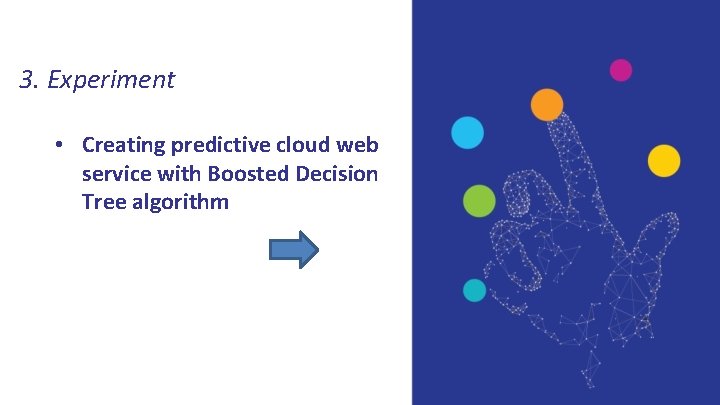 3. Experiment

• Creating predictive cloud web service with Boosted Decision Tree algorithm